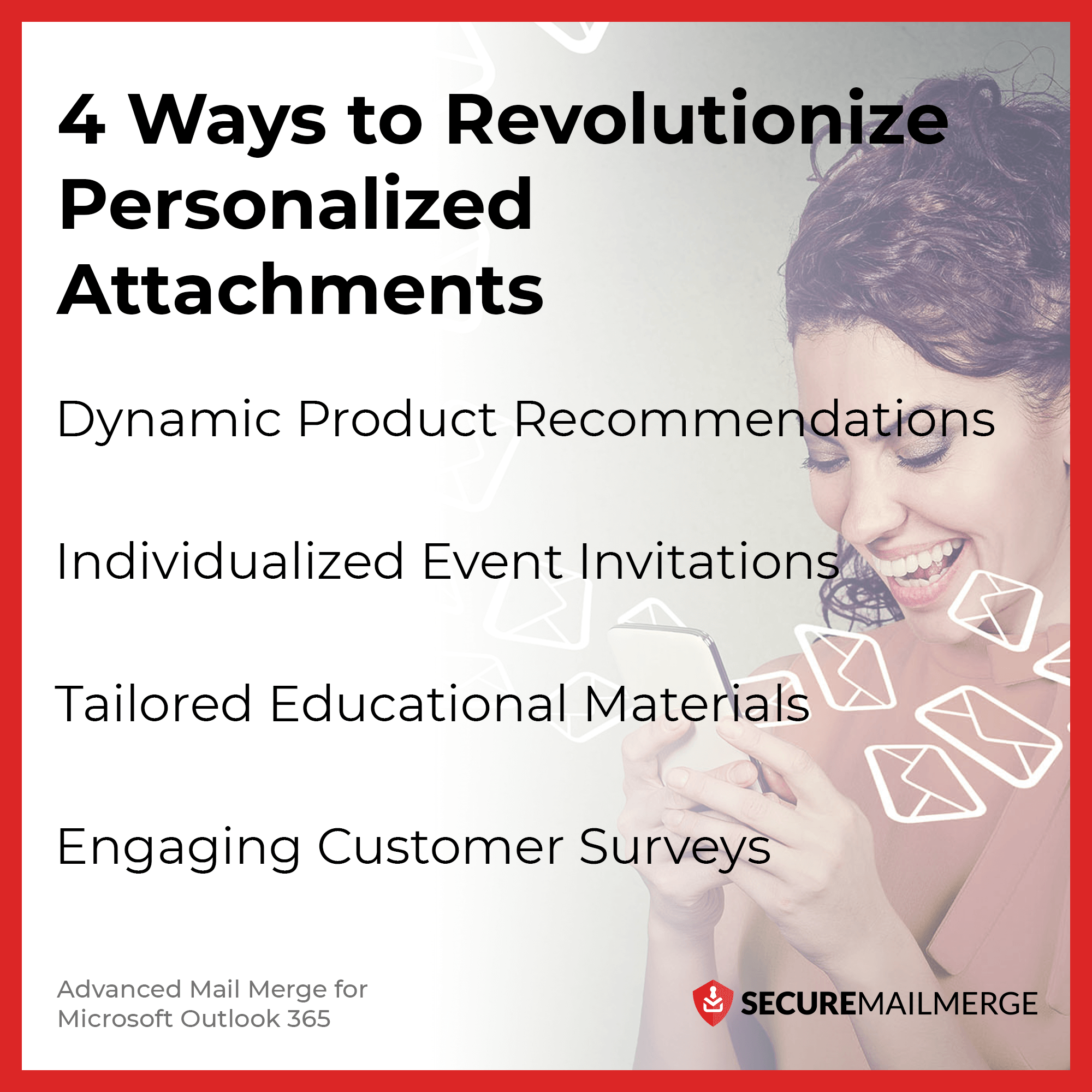 4 Ways to Revolutionize Personalized Attachments

Dynamic Product Recommendations

Individualized Event Invitations

Tailored Educational Materials

Engaging Customer Surveys

Advanced Mail Merge for Microsoft Outlook 365

SECUREMAILMERGE